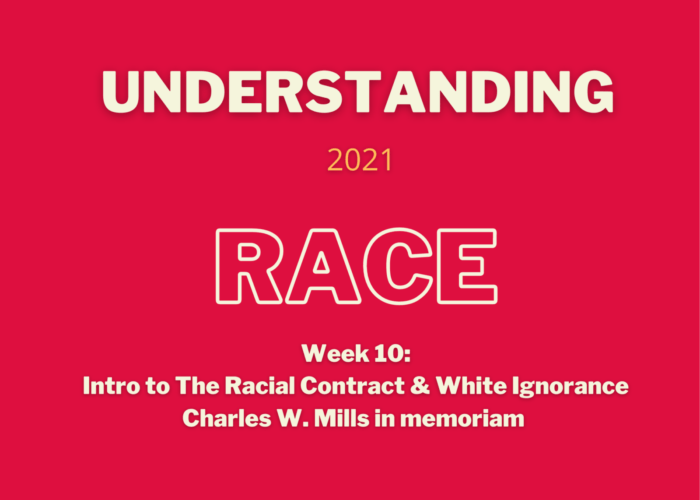 UNDERSTANDING

2021

RACE

Week 10:
Intro to The Racial Contract & White Ignorance
Charles W. Mills in memoriam